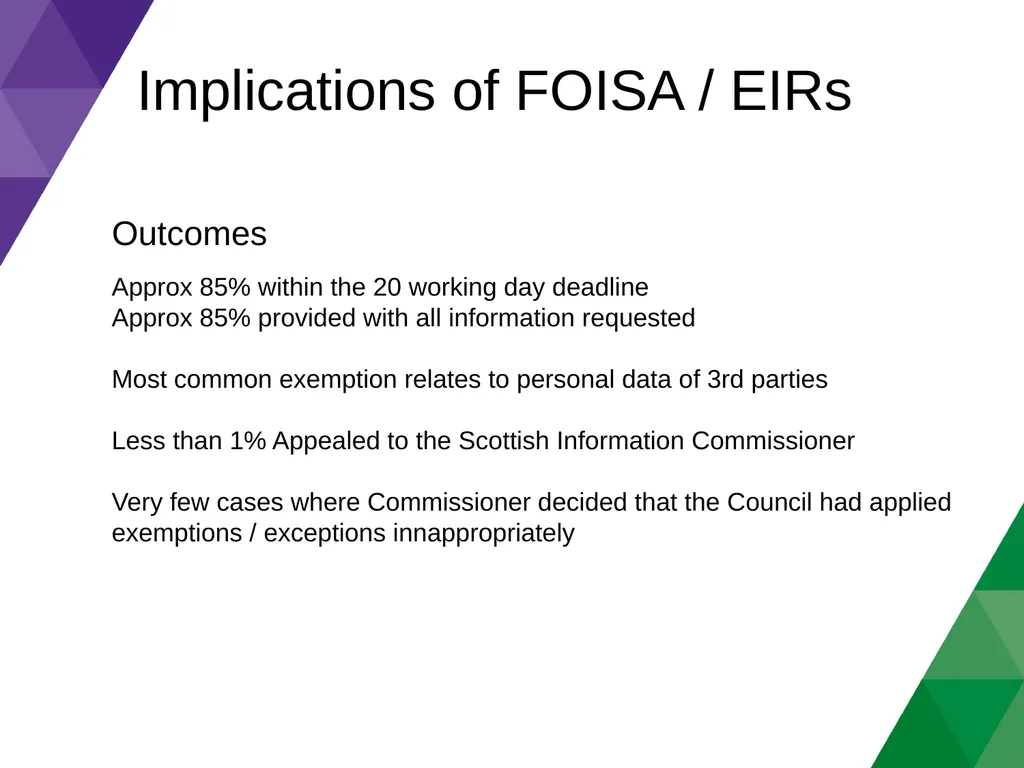 Implications of FOISA / EIRs

Outcomes

Approx 85% within the 20 working day deadline
Approx 85% provided with all information requested

Most common exemption relates to personal data of 3rd parties

Less than 1% Appealed to the Scottish Information Commissioner

Very few cases where Commissioner decided that the Council had applied exemptions / exceptions innappropriately